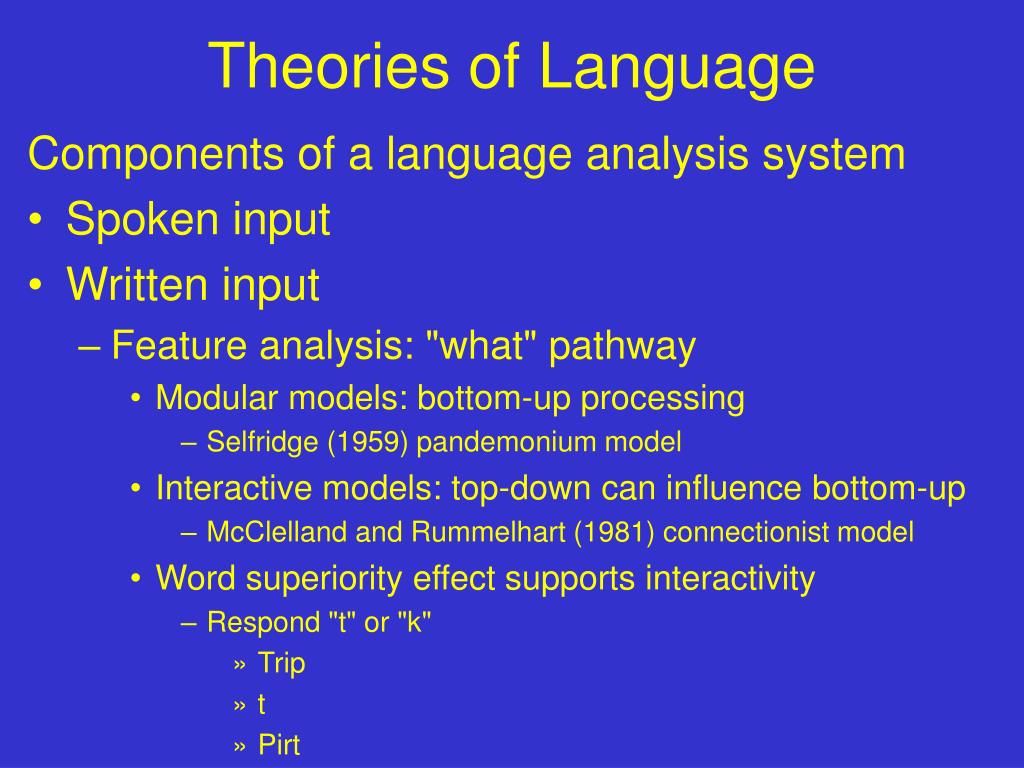 Theories of Language

Components of a language analysis system

• Spoken input
• Written input
– Feature analysis: "what" pathway
• Modular models: bottom-up processing
– Selfridge (1959) pandemonium model
• Interactive models: top-down can influence bottom-up
– McClelland and Rummelhart (1981) connectionist model
• Word superiority effect supports interactivity
– Respond "t" or "k"
» Trip
» t
» Pirt